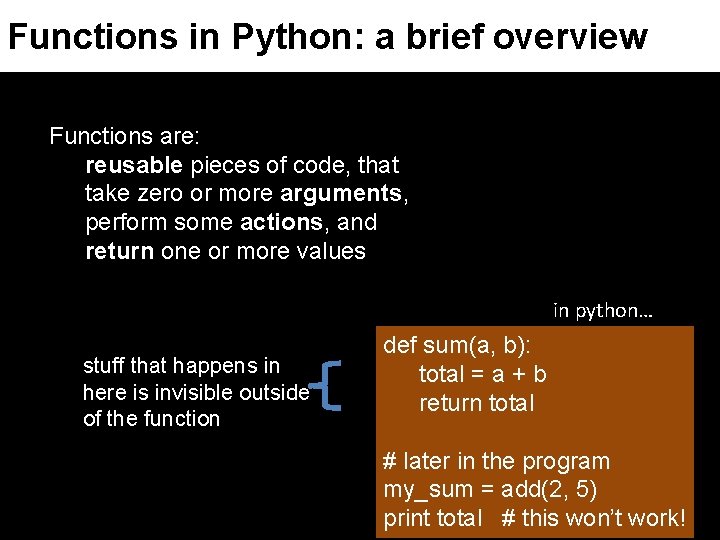 Functions in Python: a brief overview

Functions are:
reusable pieces of code, that take zero or more arguments, perform some actions, and return one or more values

in python...

stuff that happens in here is invisible outside of the function

def sum(a, b):
    total = a + b
    return total

# later in the program
my_sum = add(2, 5)
print total   # this won't work!